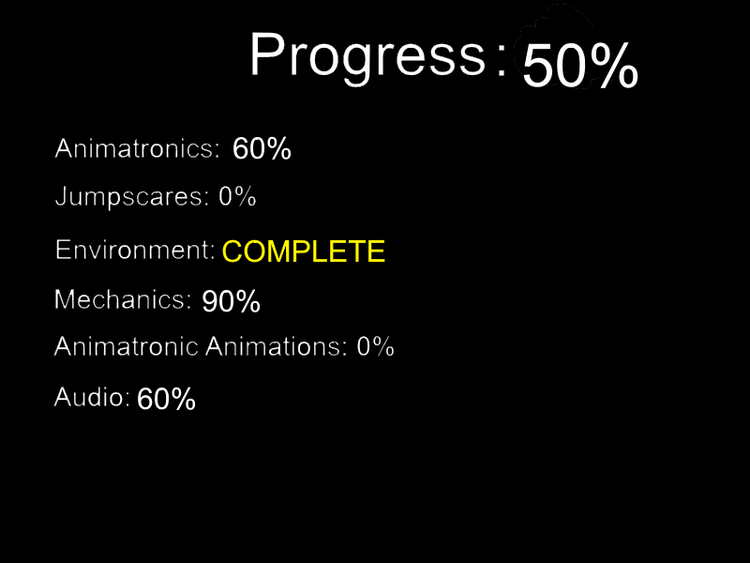 Progress: 50%

Animatronics: 60%

Jumpscares: 0%

Environment: COMPLETE

Mechanics: 90%

Animatronic Animations: 0%

Audio: 60%